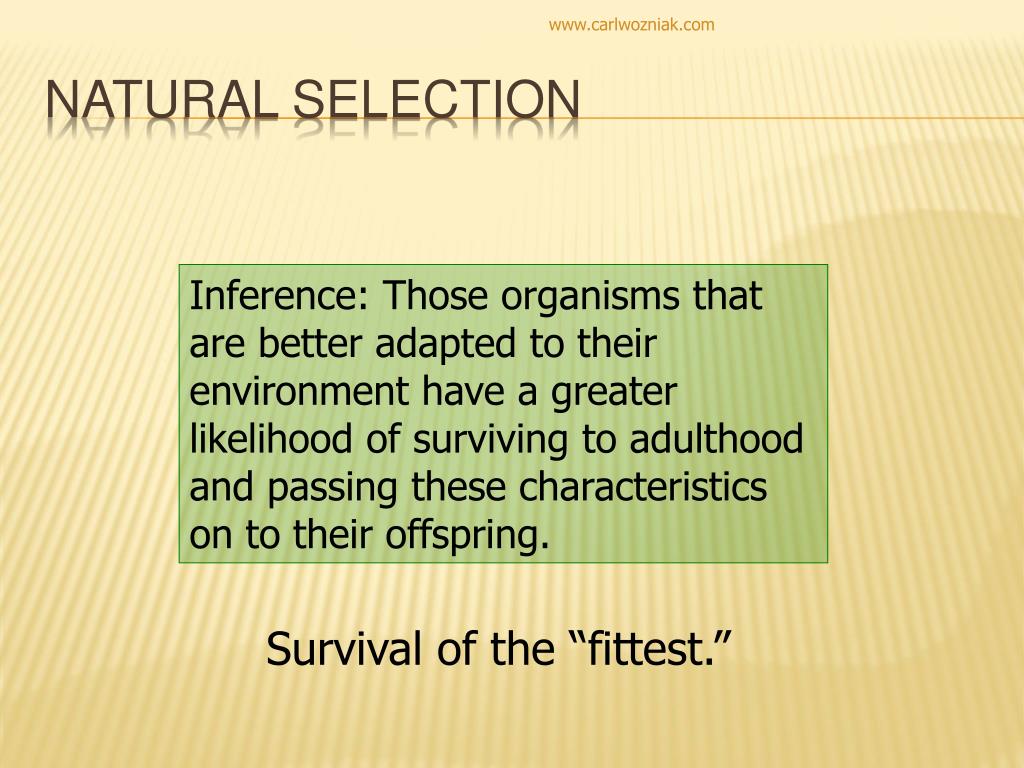 www.carlwozniak.com

NATURAL SELECTION

Inference: Those organisms that are better adapted to their environment have a greater likelihood of surviving to adulthood and passing these characteristics on to their offspring.

Survival of the “fittest.”